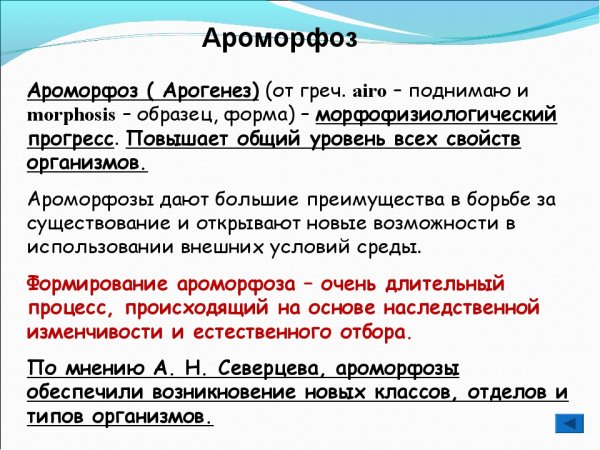 Ароморфоз

Ароморфоз ( Арогенез) (от греч. airo – поднимаю и morphosis – образец, форма) – морфофизиологический прогресс. Повышает общий уровень всех свойств организмов.

Ароморфозы дают большие преимущества в борьбе за существование и открывают новые возможности в использовании внешних условий среды.

Формирование ароморфоза – очень длительный процесс, происходящий на основе наследственной изменчивости и естественного отбора.

По мнению А. Н. Северцева, ароморфозы обеспечили возникновение новых классов, отделов и типов организмов.